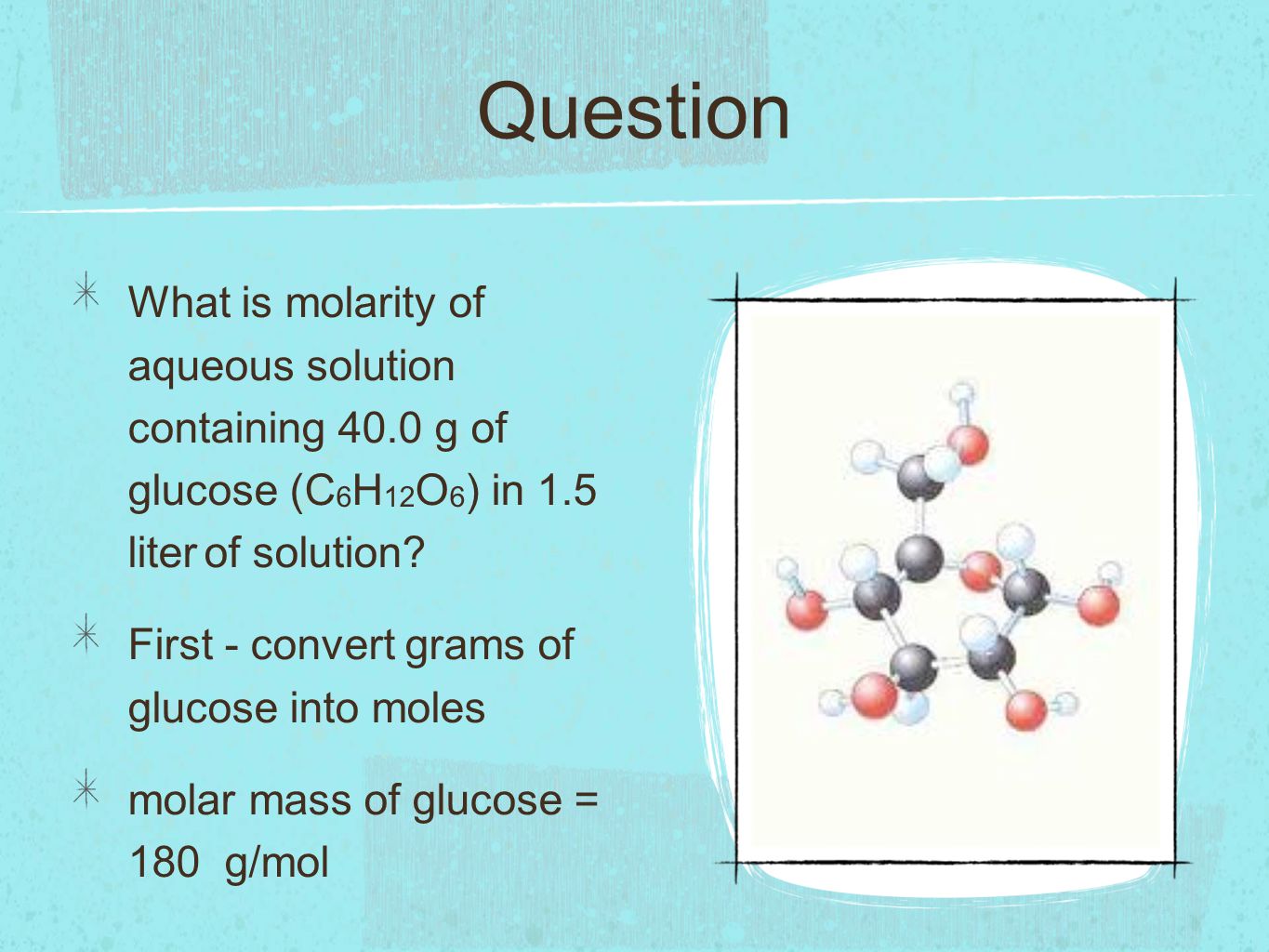 Question

What is molarity of aqueous solution containing 40.0 g of glucose ($C_6H_{12}O_6$) in 1.5 liter of solution?

First - convert grams of glucose into moles

molar mass of glucose = 180 g/mol